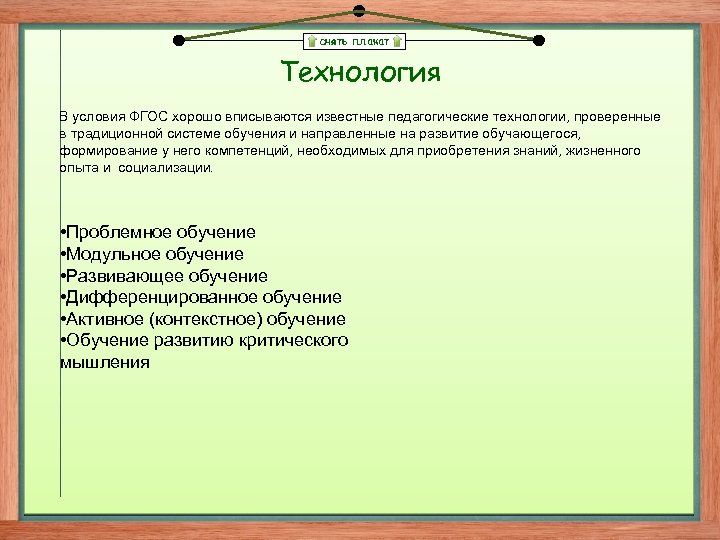 снять плакат

Технология

В условия ФГОС хорошо вписываются известные педагогические технологии, проверенные в традиционной системе обучения и направленные на развитие обучающегося, формирование у него компетенций, необходимых для приобретения знаний, жизненного опыта и социализации.

•Проблемное обучение
•Модульное обучение
•Развивающее обучение
•Дифференцированное обучение
•Активное (контекстное) обучение
•Обучение развитию критического мышления